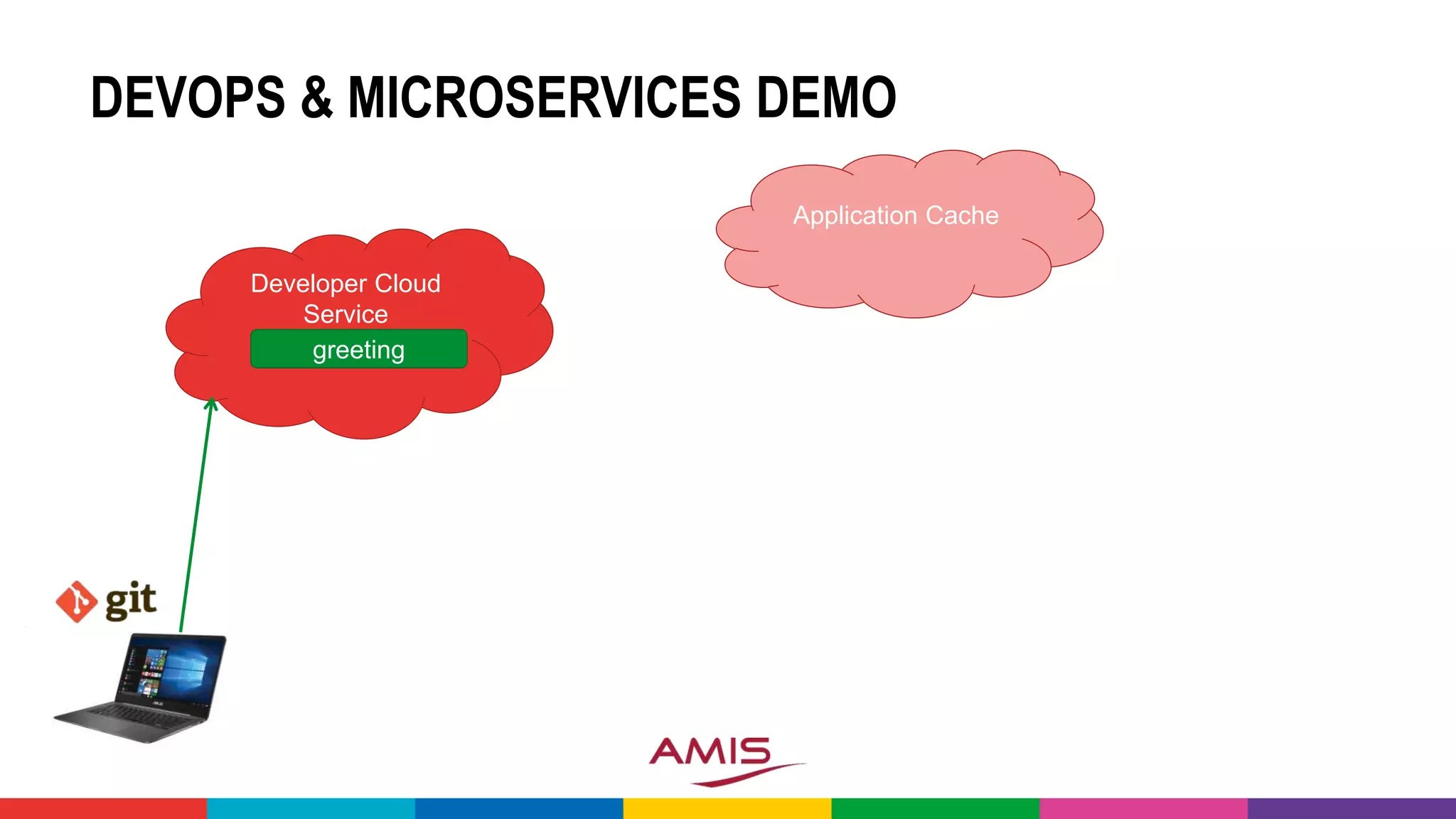 DEVOPS & MICROSERVICES DEMO

Application Cache

Developer Cloud Service

greeting

git

AMIS